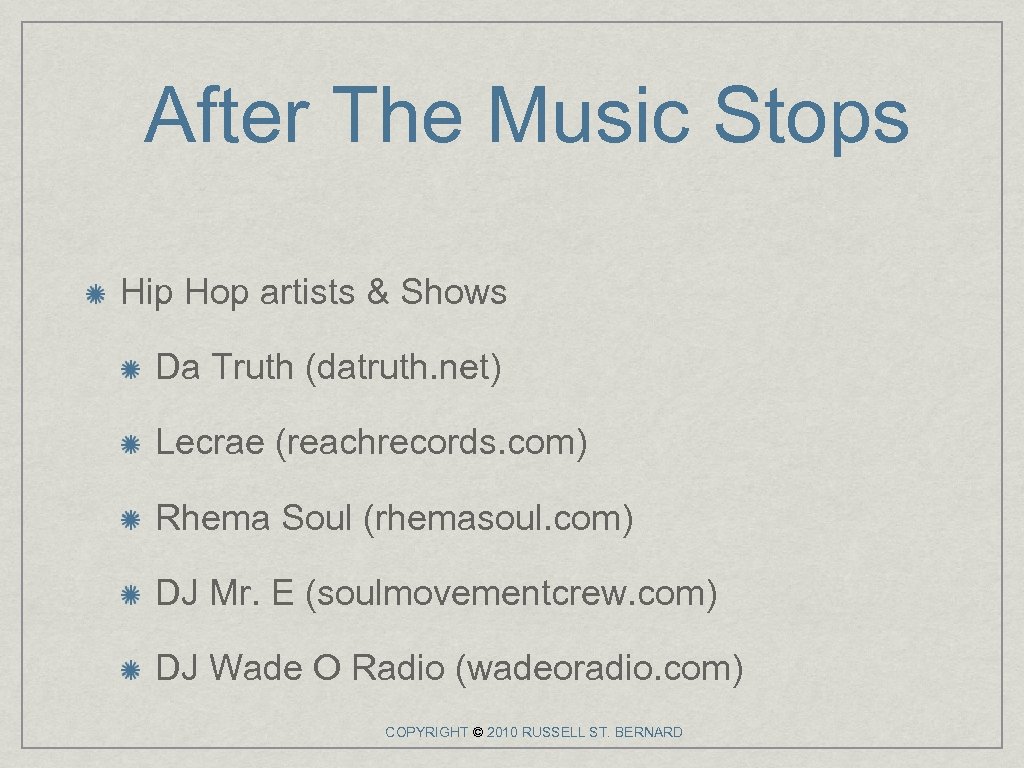 After The Music Stops

Hip Hop artists & Shows

Da Truth (datruth. net)

Lecrae (reachrecords. com)

Rhema Soul (rhemasoul. com)

DJ Mr. E (soulmovementcrew. com)

DJ Wade O Radio (wadeoradio. com)

COPYRIGHT © 2010 RUSSELL ST. BERNARD